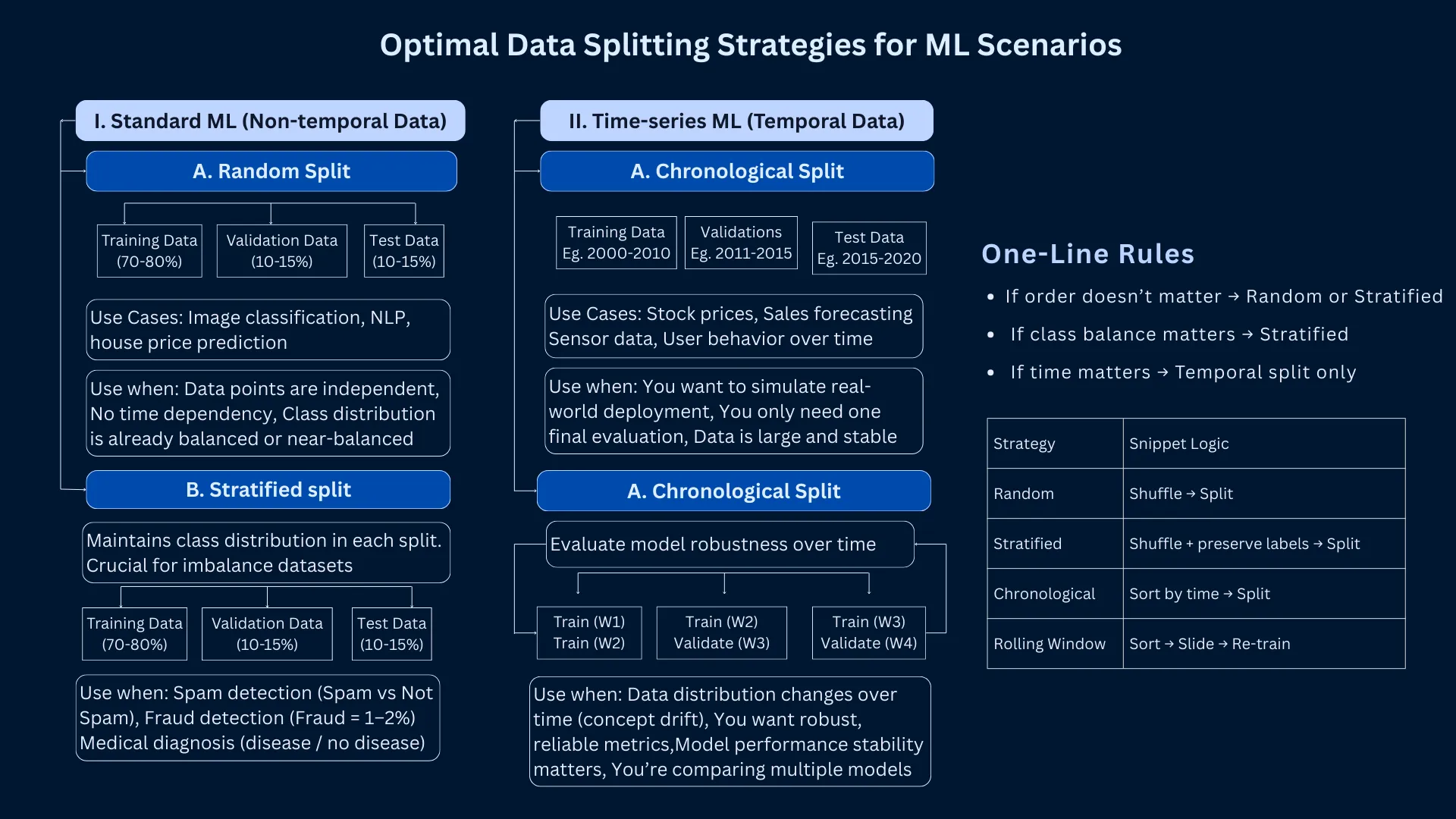 Optimal Data Splitting Strategies for ML Scenarios

I. Standard ML (Non-temporal Data)

A. Random Split

Training Data (70-80%)

Validation Data (10-15%)

Test Data (10-15%)

Use Cases: Image classification, NLP, house price prediction

Use when: Data points are independent, No time dependency, Class distribution is already balanced or near-balanced

B. Stratified split

Maintains class distribution in each split. Crucial for imbalance datasets

Training Data (70-80%)

Validation Data (10-15%)

Test Data (10-15%)

Use when: Spam detection (Spam vs Not Spam), Fraud detection (Fraud = 1–2%) Medical diagnosis (disease / no disease)

II. Time-series ML (Temporal Data)

A. Chronological Split

Training Data Eg. 2000-2010

Validations Eg. 2011-2015

Test Data Eg. 2015-2020

Use Cases: Stock prices, Sales forecasting Sensor data, User behavior over time

Use when: You want to simulate real-world deployment, You only need one final evaluation, Data is large and stable

A. Chronological Split

Evaluate model robustness over time

Train (W1) Train (W2)

Train (W2) Validate (W3)

Train (W3) Validate (W4)

Use when: Data distribution changes over time (concept drift), You want robust, reliable metrics,Model performance stability matters, You're comparing multiple models

One-Line Rules

• If order doesn't matter → Random or Stratified

• If class balance matters → Stratified

• If time matters → Temporal split only

| Strategy | Snippet Logic |
|---|---|
| Random | Shuffle → Split |
| Stratified | Shuffle + preserve labels → Split |
| Chronological | Sort by time → Split |
| Rolling Window | Sort → Slide → Re-train |